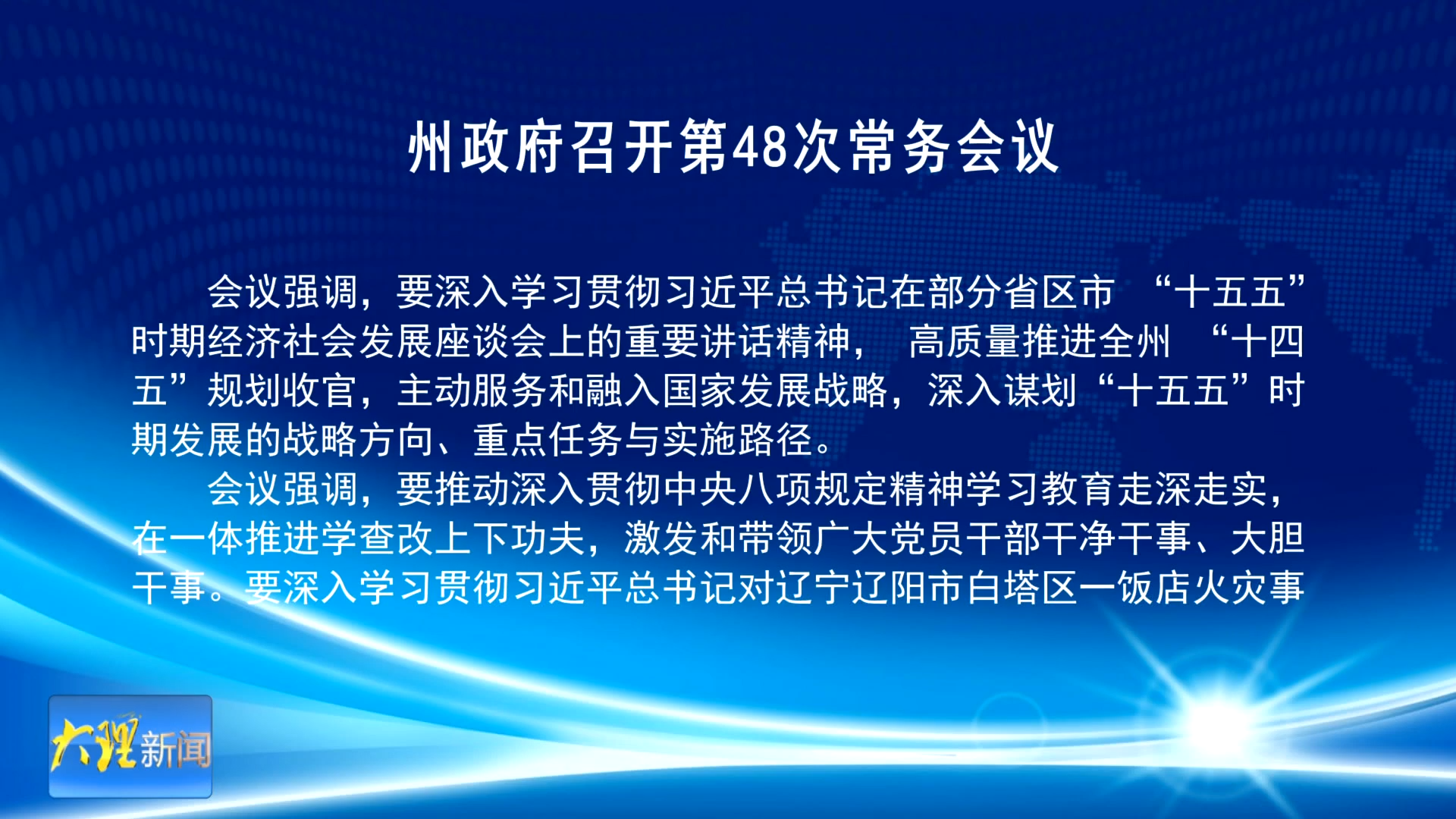 州政府召开第48次常务会议

会议强调，要深入学习贯彻习近平总书记在部分省区市“十五五”时期经济社会发展座谈会上的重要讲话精神，高质量推进全州“十四五”规划收官，主动服务和融入国家发展战略，深入谋划“十五五”时期发展的战略方向、重点任务与实施路径。

会议强调，要推动深入贯彻中央八项规定精神学习教育走深走实，在一体推进学查改上下功夫，激发和带领广大党员干部干净干事、大胆干事。要深入学习贯彻习近平总书记对辽宁辽阳市白塔区一饭店火灾事

大理新闻